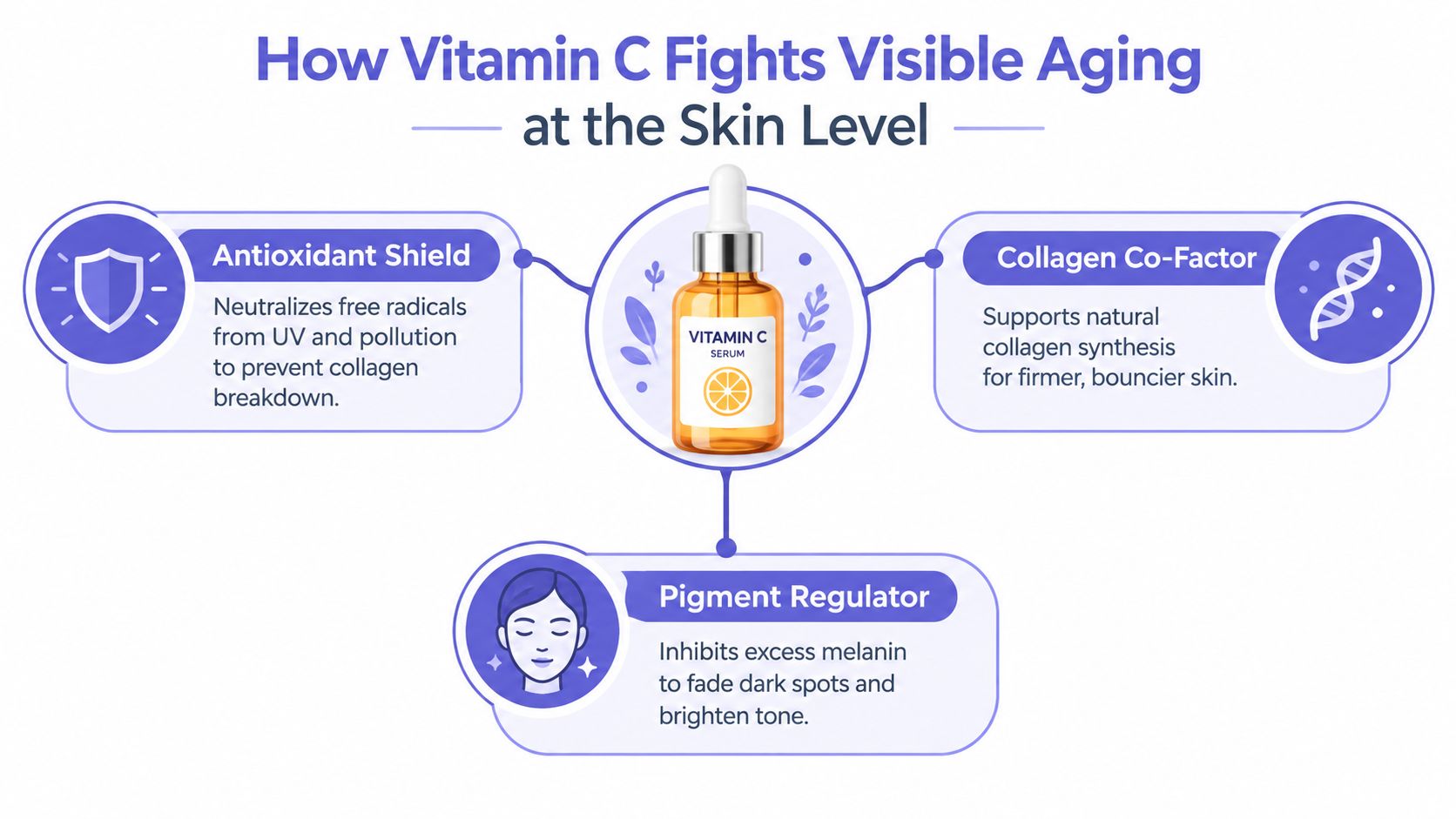 How Vitamin C Fights Visible Aging
at the Skin Level

Antioxidant Shield

Neutralizes free radicals from UV and pollution to prevent collagen breakdown.

VITAMIN C
SERUM

Collagen Co-Factor

Supports natural collagen synthesis for firmer, bouncier skin.

Pigment Regulator

Inhibits excess melanin to fade dark spots and brighten tone.